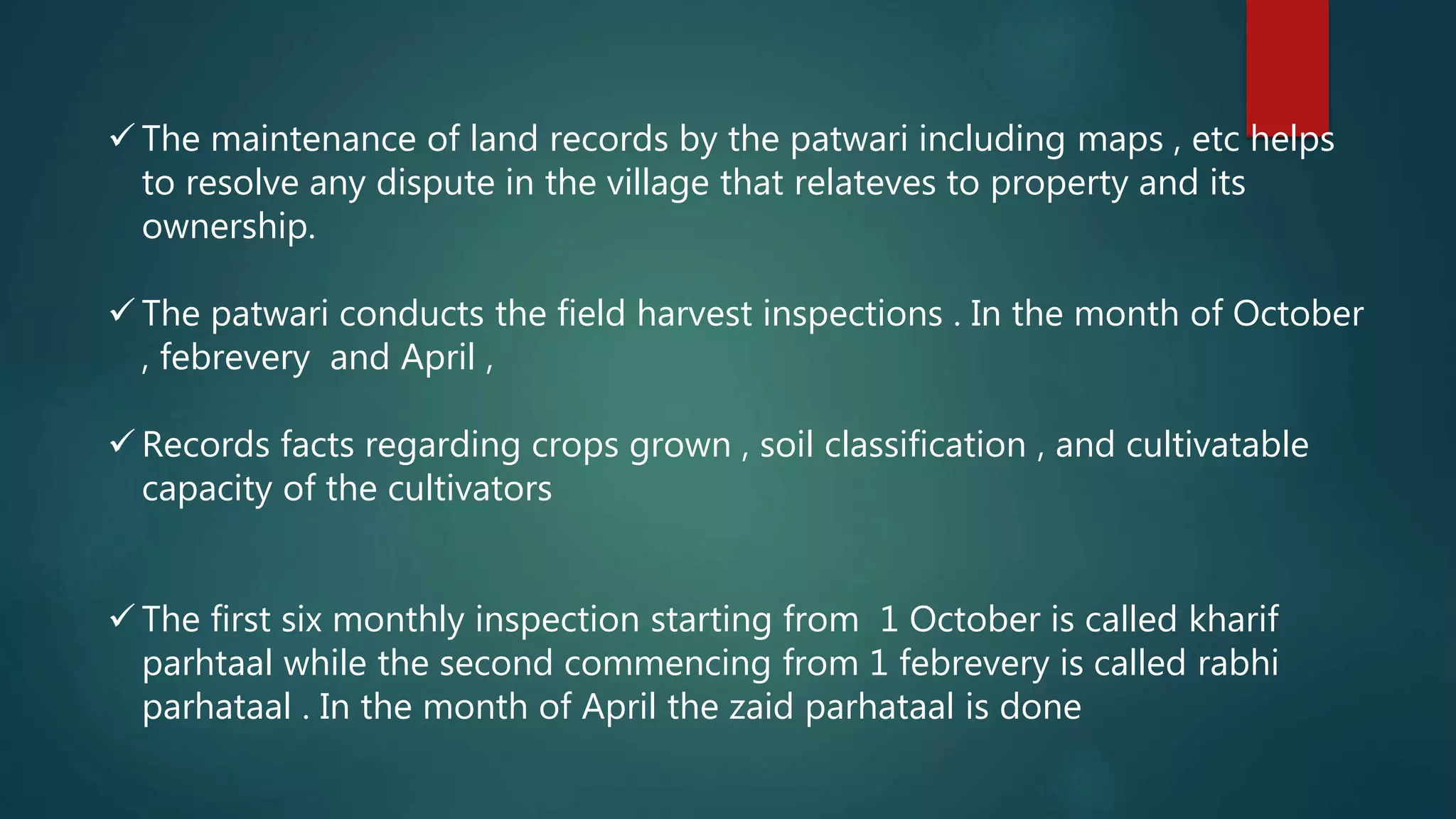 ✓ The maintenance of land records by the patwari including maps , etc helps to resolve any dispute in the village that relateves to property and its ownership.

✓ The patwari conducts the field harvest inspections . In the month of October , febrevery and April ,

✓ Records facts regarding crops grown , soil classification , and cultivatable capacity of the cultivators

✓ The first six monthly inspection starting from 1 October is called kharif parhtaal while the second commencing from 1 febrevery is called rabhi parhataal . In the month of April the zaid parhataal is done